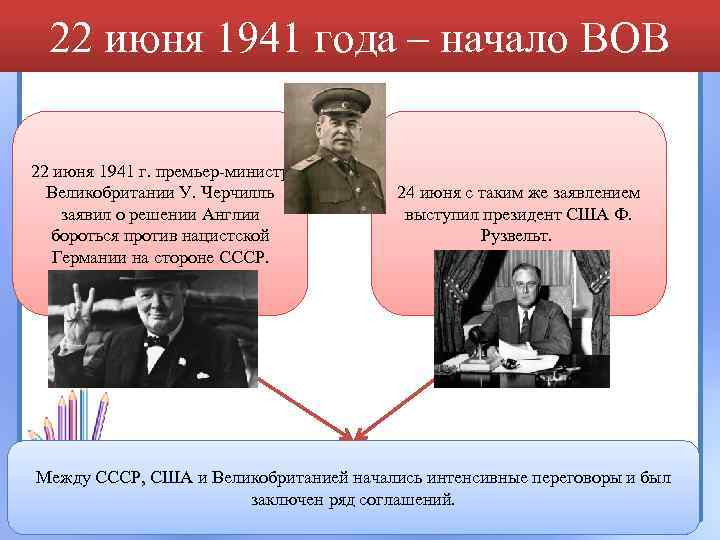 22 июня 1941 года – начало ВОВ

22 июня 1941 г. премьер-министр Великобритании У. Черчилль заявил о решении Англии бороться против нацистской Германии на стороне СССР.

24 июня с таким же заявлением выступил президент США Ф. Рузвельт.

Между СССР, США и Великобританией начались интенсивные переговоры и был заключен ряд соглашений.